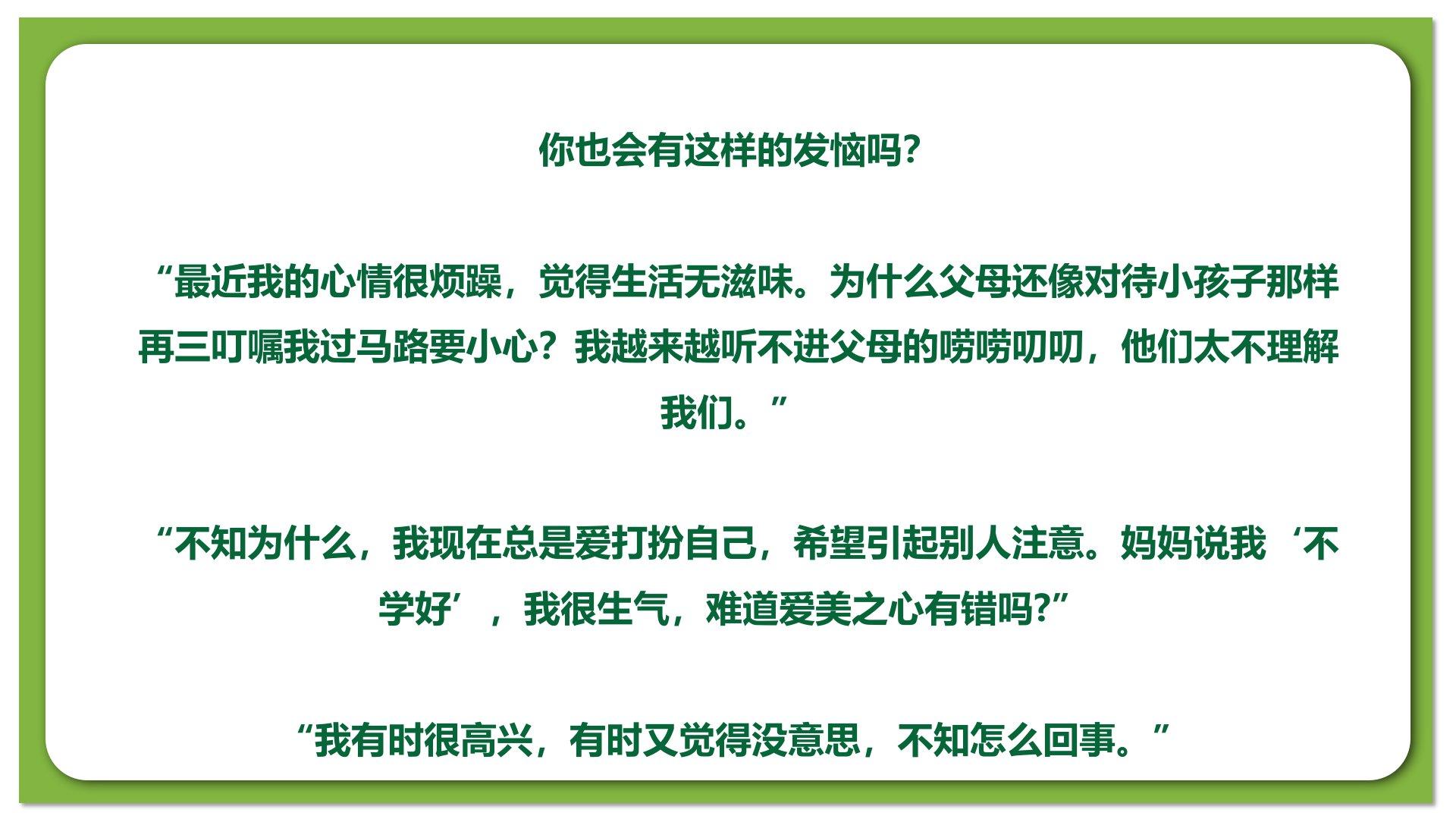 你也会有这样的发恼吗?

“最近我的心情很烦躁，觉得生活无滋味。为什么父母还像对待小孩子那样再三叮嘱我过马路要小心？我越来越听不进父母的唠唠叨叨，他们太不理解我们。”

“不知为什么，我现在总是爱打扮自己，希望引起别人注意。妈妈说我‘不学好’，我很生气，难道爱美之心有错吗?”

“我有时很高兴，有时又觉得没意思，不知怎么回事。”